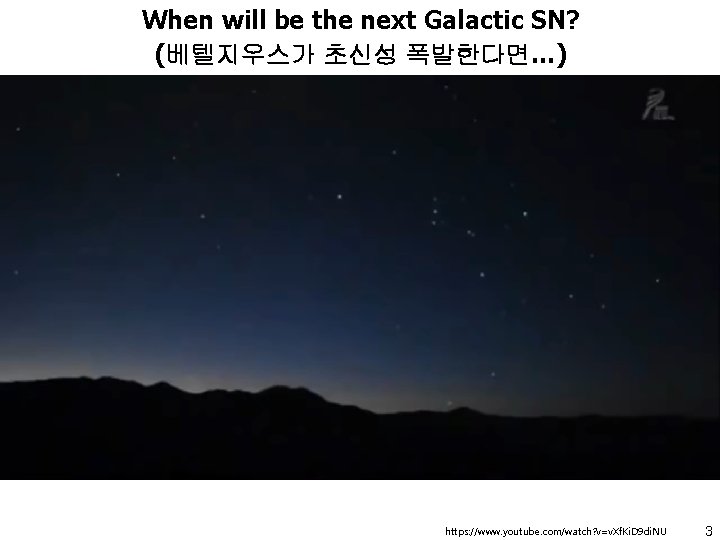 When will be the next Galactic SN?
(베텔지우스가 초신성 폭발한다면...)

https://www.youtube.com/watch?v=vXfKiD9diNU 3